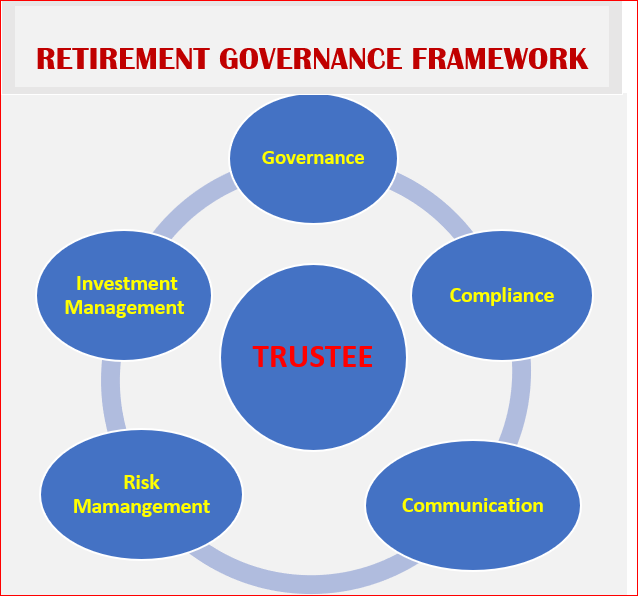 RETIREMENT GOVERNANCE FRAMEWORK

Governance

Investment Management

Compliance

TRUSTEE

Risk Mamangement

Communication